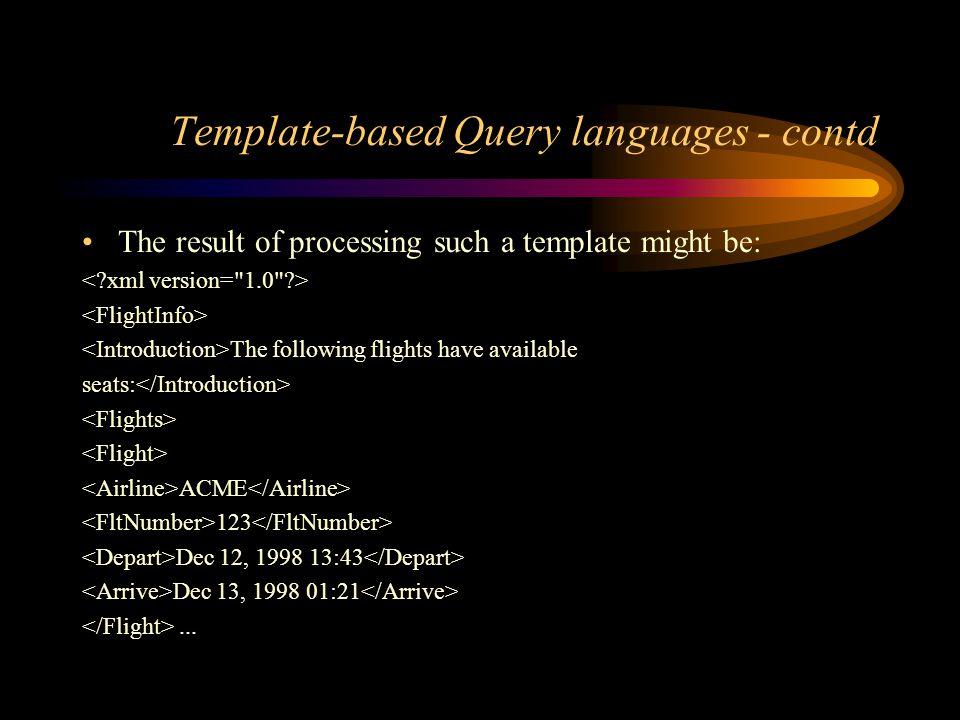 Template-based Query languages - contd

• The result of processing such a template might be:

<?xml version="1.0"?>

<FlightInfo>

<Introduction>The following flights have available seats:</Introduction>

<Flights>

<Flight>

<Airline>ACME</Airline>

<FltNumber>123</FltNumber>

<Depart>Dec 12, 1998 13:43</Depart>

<Arrive>Dec 13, 1998 01:21</Arrive>

</Flight> ...